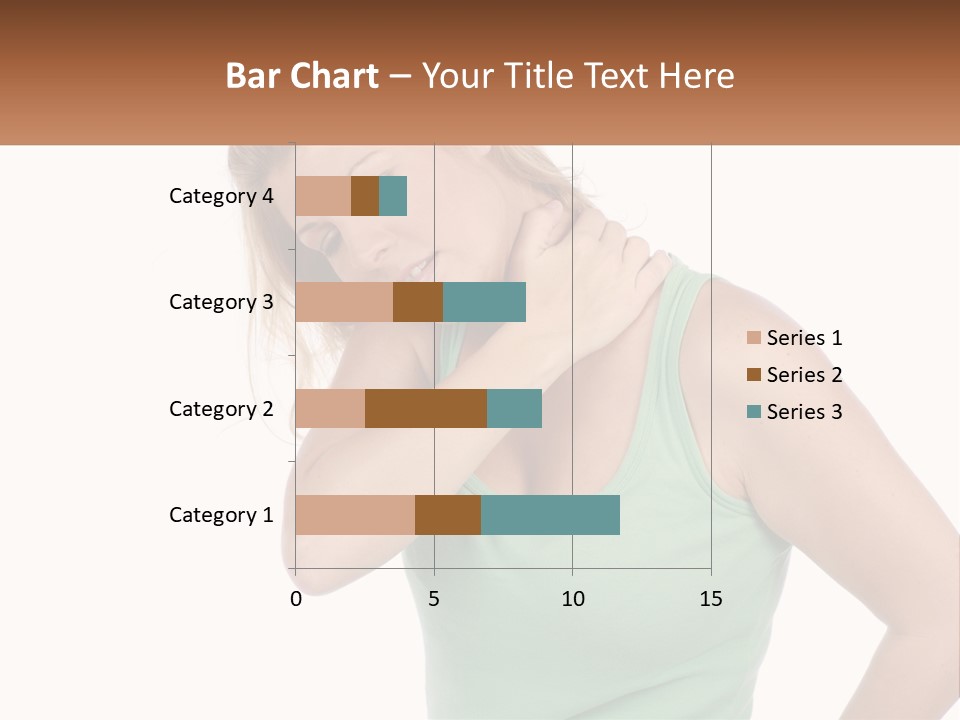 Bar Chart – Your Title Text Here

Category 4
Category 3
Category 2
Category 1

0
5
10
15

Series 1
Series 2
Series 3